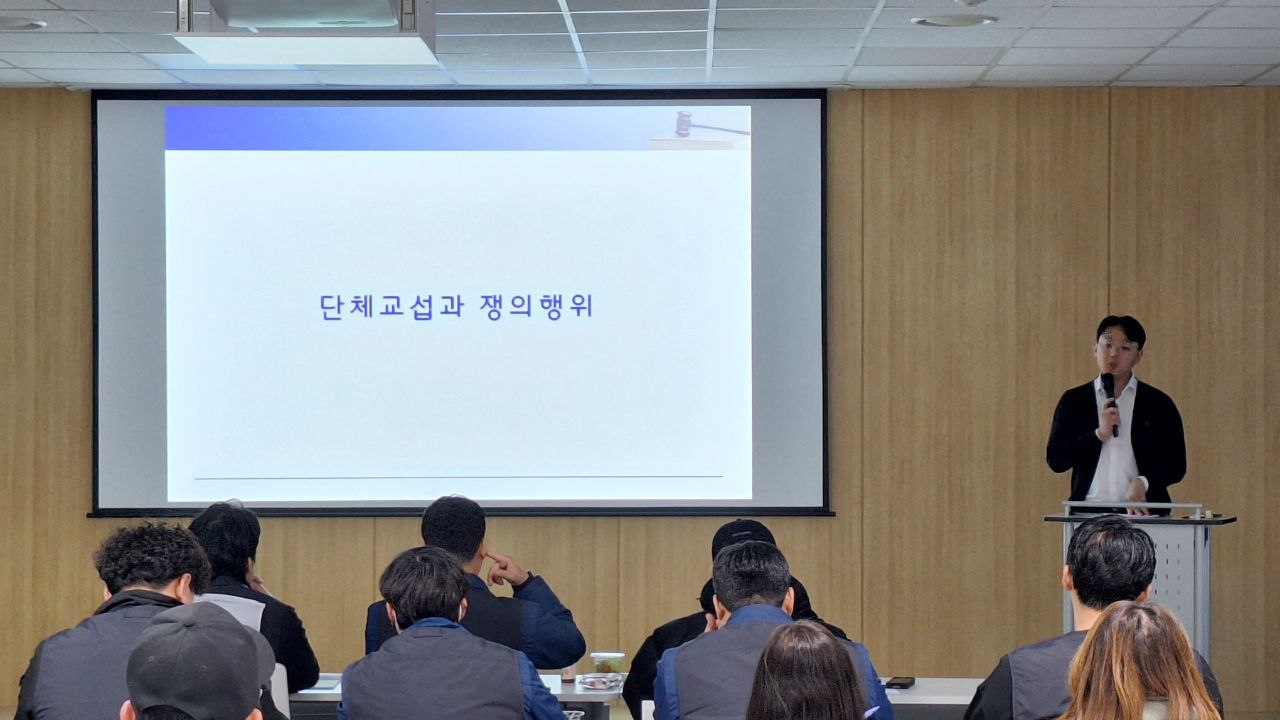 단체교섭과 쟁의행위